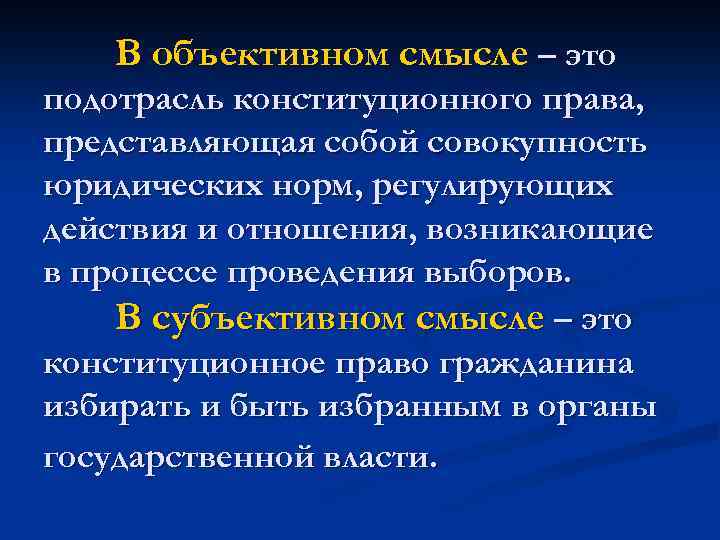 В объективном смысле – это подотрасль конституционного права, представляющая собой совокупность юридических норм, регулирующих действия и отношения, возникающие в процессе проведения выборов.

В субъективном смысле – это конституционное право гражданина избирать и быть избранным в органы государственной власти.